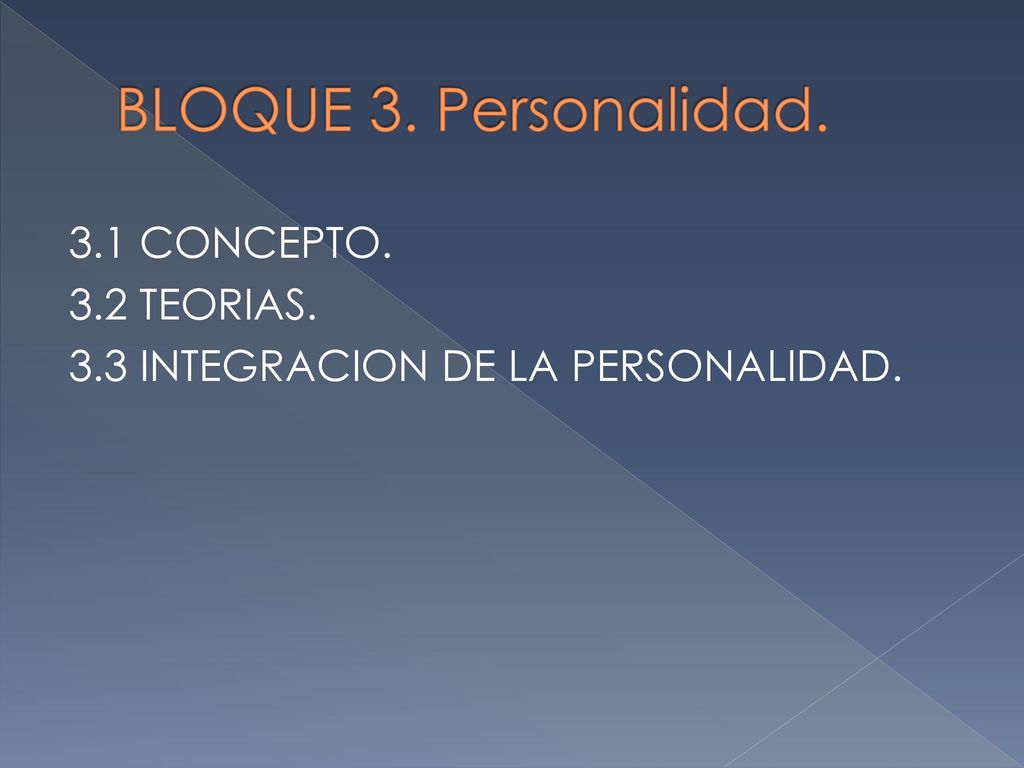 BLOQUE 3. Personalidad.

3.1 CONCEPTO.
3.2 TEORIAS.
3.3 INTEGRACION DE LA PERSONALIDAD.